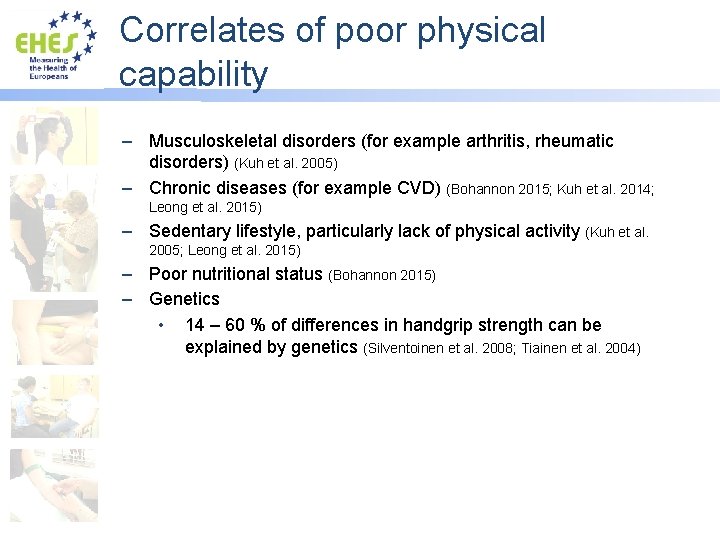 EHES
Measuring the Health of Europeans

Correlates of poor physical capability

– Musculoskeletal disorders (for example arthritis, rheumatic disorders) (Kuh et al. 2005)
– Chronic diseases (for example CVD) (Bohannon 2015; Kuh et al. 2014; Leong et al. 2015)
– Sedentary lifestyle, particularly lack of physical activity (Kuh et al. 2005; Leong et al. 2015)
– Poor nutritional status (Bohannon 2015)
– Genetics
• 14 – 60 % of differences in handgrip strength can be explained by genetics (Silventoinen et al. 2008; Tiainen et al. 2004)